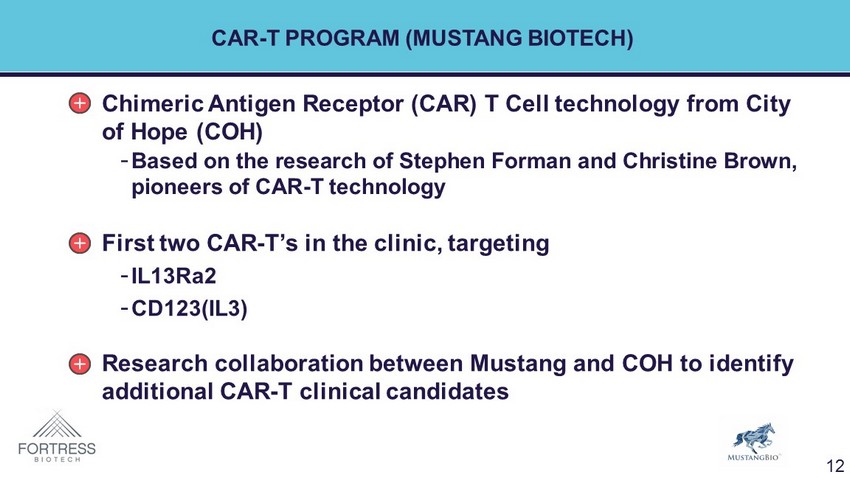 CAR-T PROGRAM (MUSTANG BIOTECH)

Chimeric Antigen Receptor (CAR) T Cell technology from City of Hope (COH)

- Based on the research of Stephen Forman and Christine Brown, pioneers of CAR-T technology

First two CAR-T's in the clinic, targeting

- IL13Ra2
- CD123(IL3)

Research collaboration between Mustang and COH to identify additional CAR-T clinical candidates

FORTRESS BIOTECH

MUSTANGBIO

12